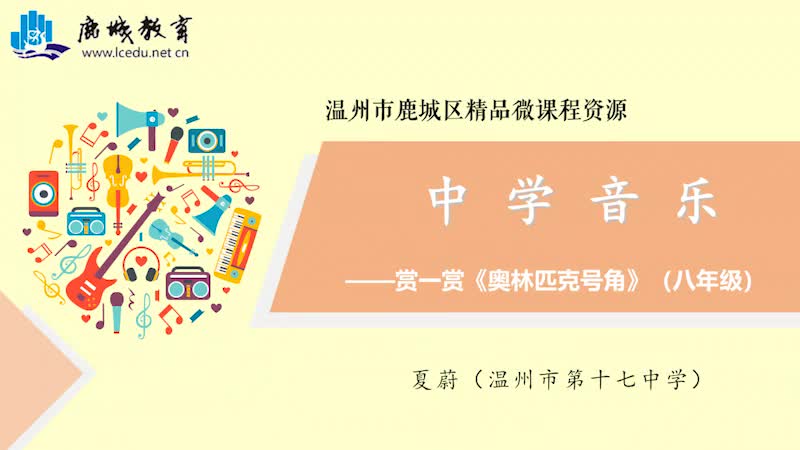 鹿城教育
www.lcedu.net.cn

温州市鹿城区精品微课程资源

中学音乐

——赏一赏《奥林匹克号角》（八年级）

夏蔚（温州市第十七中学）